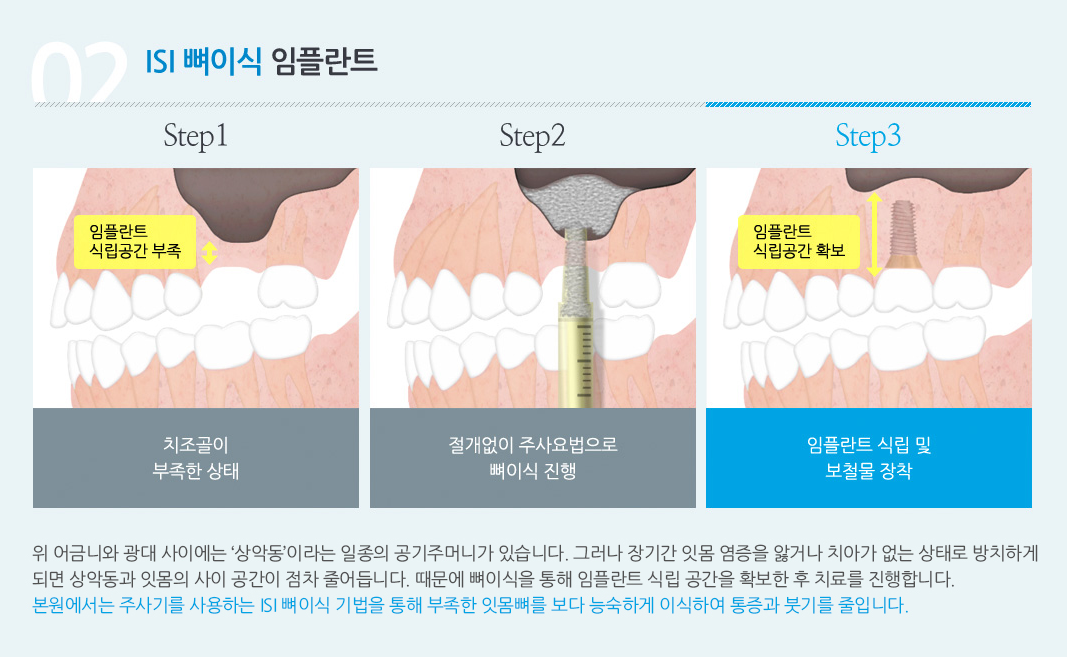 02 ISI 뼈이식 임플란트

Step1

임플란트
식립공간 부족

치조골이
부족한 상태

Step2

절개없이 주사요법으로
뼈이식 진행

Step3

임플란트
식립공간 확보

임플란트 식립 및
보철물 장착

위 어금니와 광대 사이에는 '상악동'이라는 일종의 공기주머니가 있습니다. 그러나 장기간 잇몸 염증을 앓거나 치아가 없는 상태로 방치하게 되면 상악동과 잇몸의 사이 공간이 점차 줄어듭니다. 때문에 뼈이식을 통해 임플란트 식립 공간을 확보한 후 치료를 진행합니다.
본원에서는 주사기를 사용하는 ISI 뼈이식 기법을 통해 부족한 잇몸뼈를 보다 능숙하게 이식하여 통증과 붓기를 줄입니다.